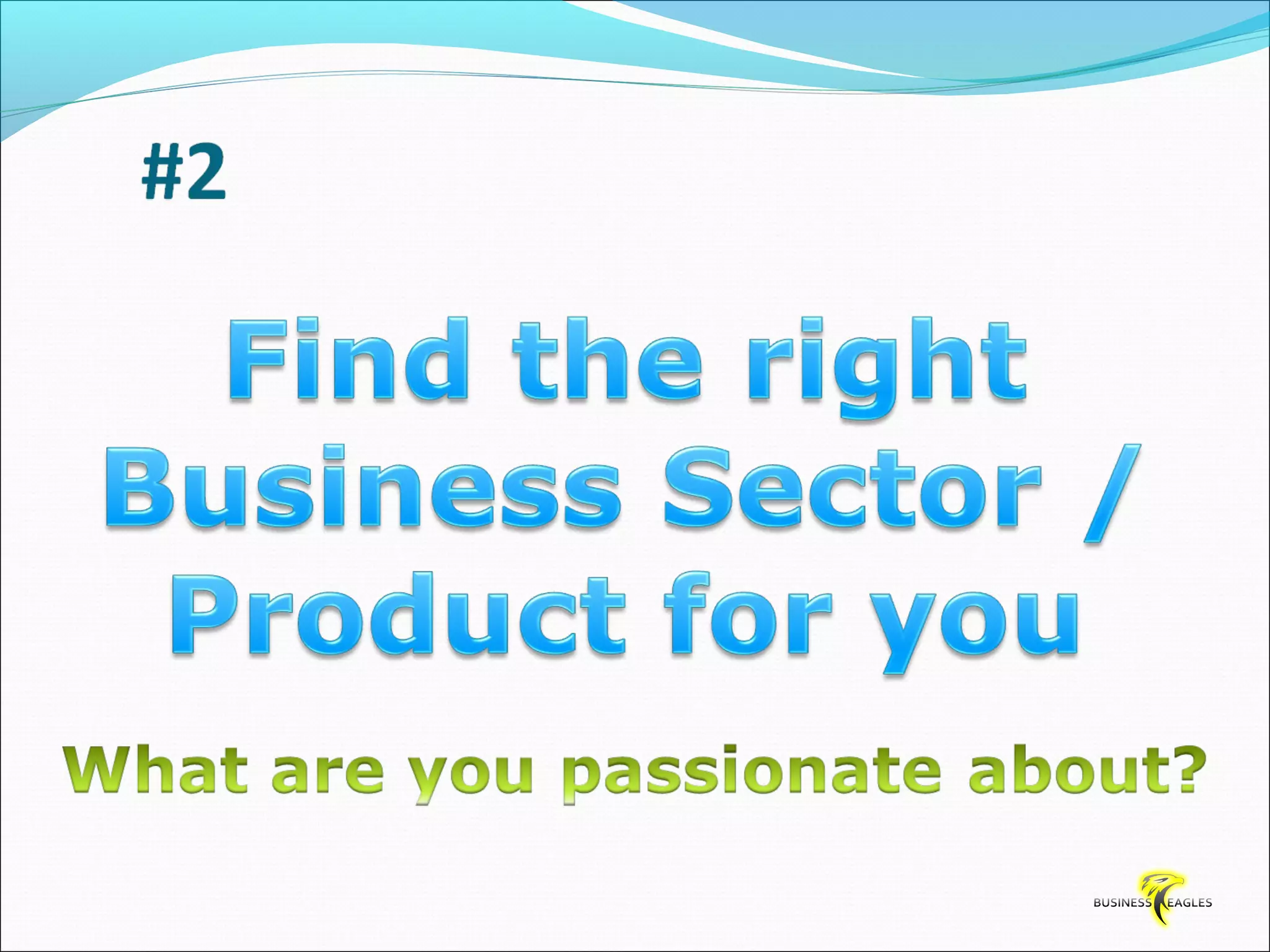 #2

Find the right Business Sector / Product for you

What are you passionate about?

BUSINESS EAGLES